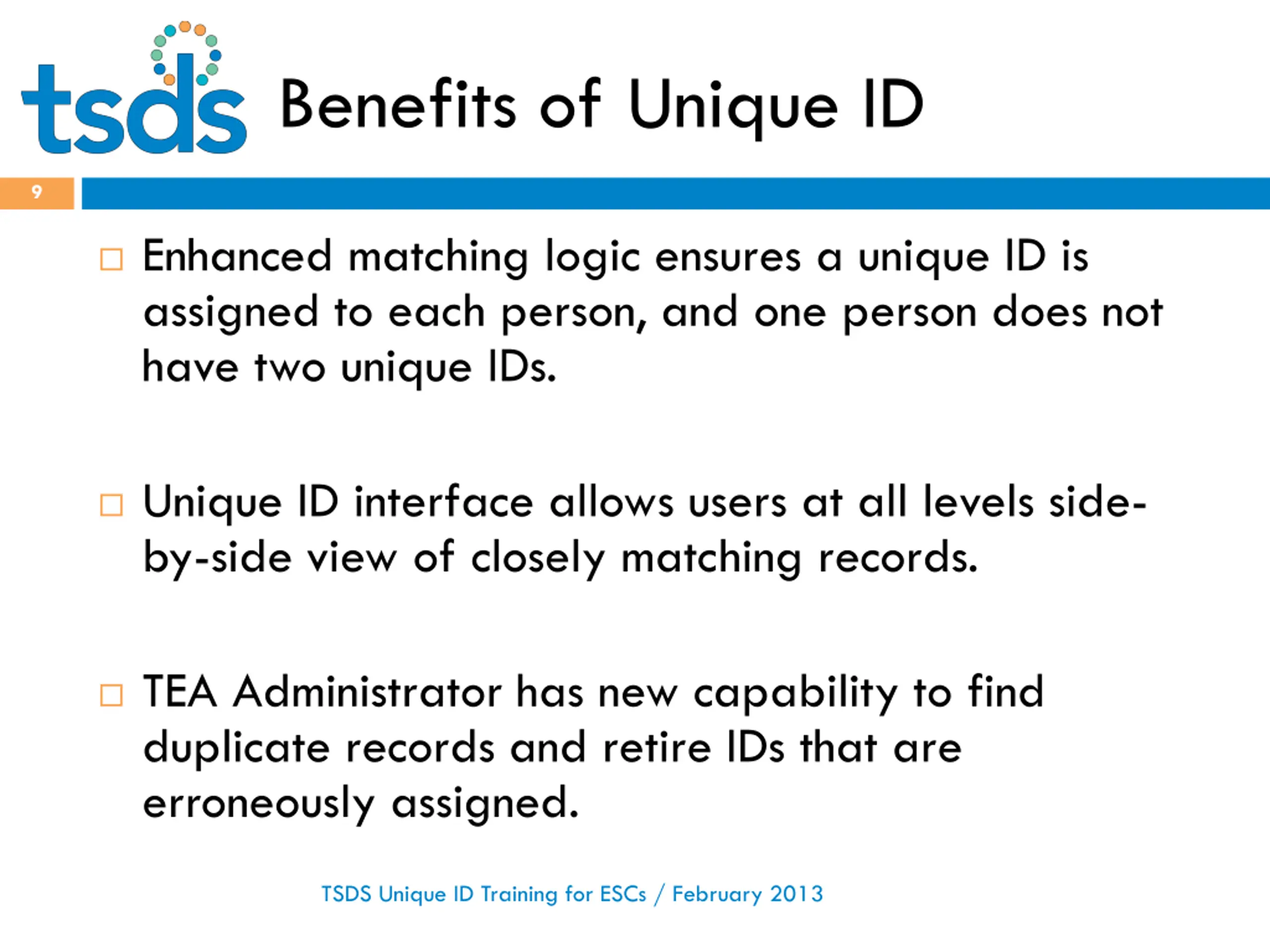 tsds Benefits of Unique ID

9

□ Enhanced matching logic ensures a unique ID is assigned to each person, and one person does not have two unique IDs.

□ Unique ID interface allows users at all levels side-by-side view of closely matching records.

□ TEA Administrator has new capability to find duplicate records and retire IDs that are erroneously assigned.

TSDS Unique ID Training for ESCs / February 2013